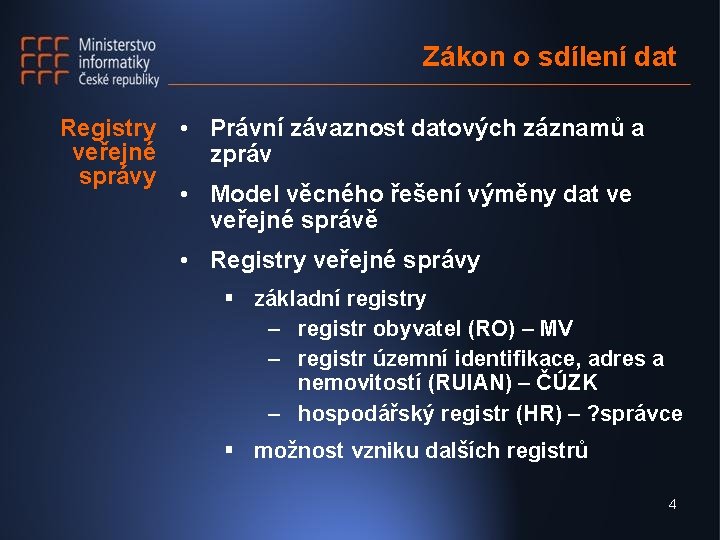 Ministerstvo informatiky České republiky

Zákon o sdílení dat

Registry veřejné správy

• Právní závaznost datových záznamů a zpráv
• Model věcného řešení výměny dat ve veřejné správě
• Registry veřejné správy
▪ základní registry
– registr obyvatel (RO) – MV
– registr územní identifikace, adres a nemovitostí (RUIAN) – ČÚZK
– hospodářský registr (HR) – ?správce
▪ možnost vzniku dalších registrů

4